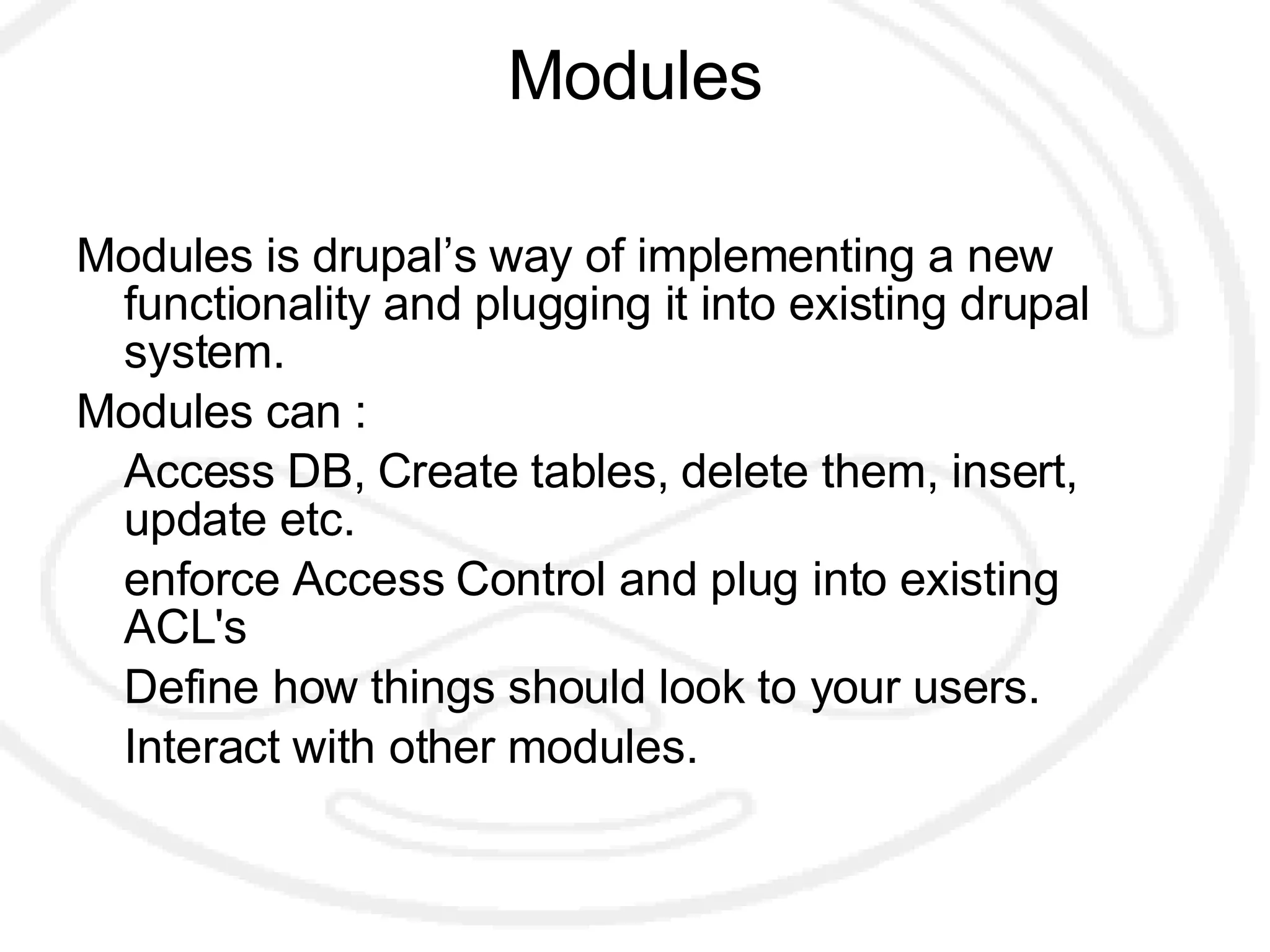 Modules

Modules is drupal’s way of implementing a new functionality and plugging it into existing drupal system.

Modules can :

Access DB, Create tables, delete them, insert, update etc.

enforce Access Control and plug into existing ACL's

Define how things should look to your users.

Interact with other modules.